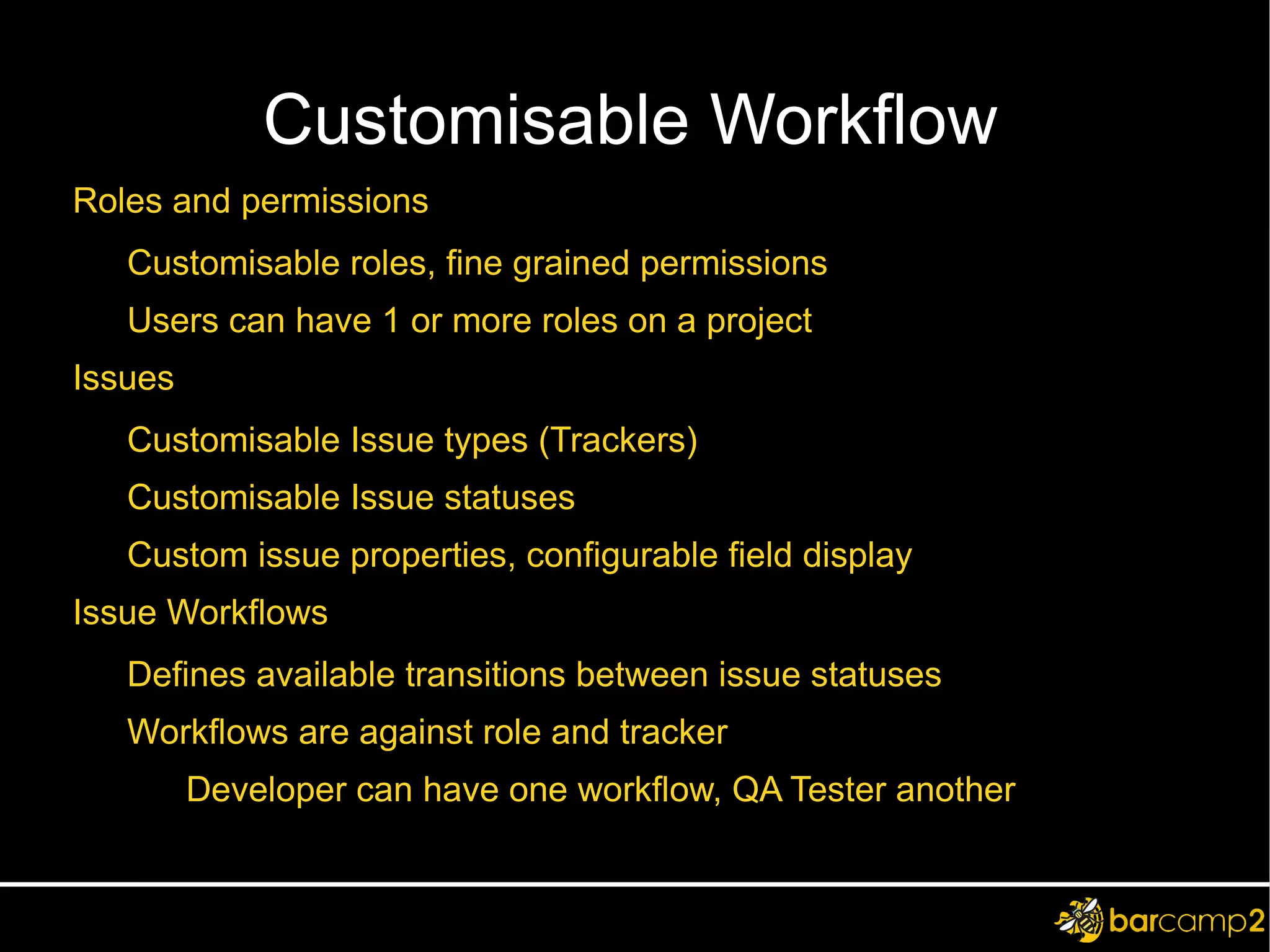 Customisable Workflow

Roles and permissions

Customisable roles, fine grained permissions

Users can have 1 or more roles on a project

Issues

Customisable Issue types (Trackers)

Customisable Issue statuses

Custom issue properties, configurable field display

Issue Workflows

Defines available transitions between issue statuses

Workflows are against role and tracker

Developer can have one workflow, QA Tester another

barcamp2